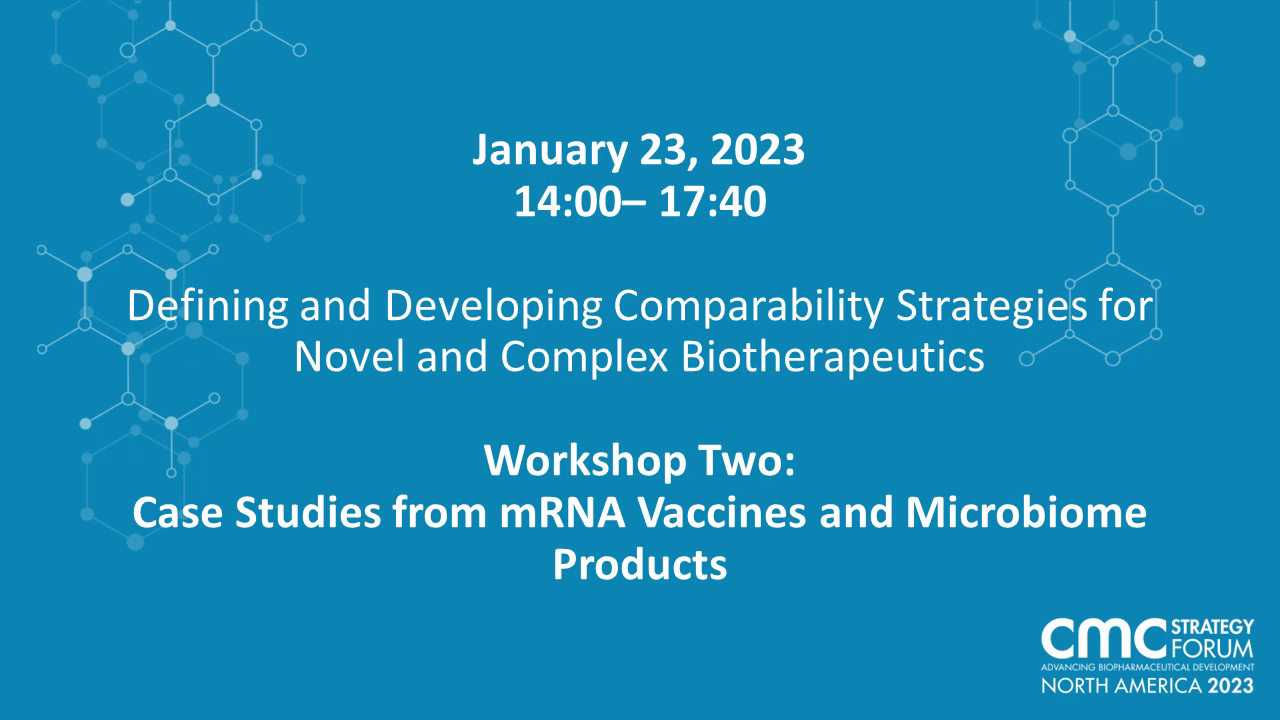 January 23, 2023
14:00– 17:40

Defining and Developing Comparability Strategies for Novel and Complex Biotherapeutics

Workshop Two:
Case Studies from mRNA Vaccines and Microbiome Products

CMC STRATEGY FORUM
ADVANCING BIOPHARMACEUTICAL DEVELOPMENT
NORTH AMERICA 2023